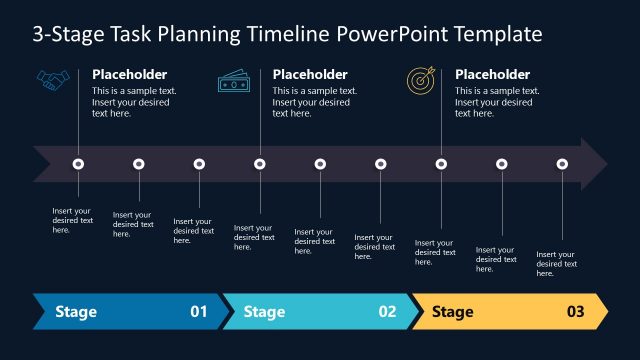 3-Stage Task Planning Timeline PowerPoint Template

Placeholder
This is a sample text. Insert your desired text here.

Placeholder
This is a sample text. Insert your desired text here.

Placeholder
This is a sample text. Insert your desired text here.

Insert your desired text here.

Insert your desired text here.

Insert your desired text here.

Insert your desired text here.

Insert your desired text here.

Insert your desired text here.

Insert your desired text here.

Insert your desired text here.

Insert your desired text here.

Stage 01

Stage 02

Stage 03